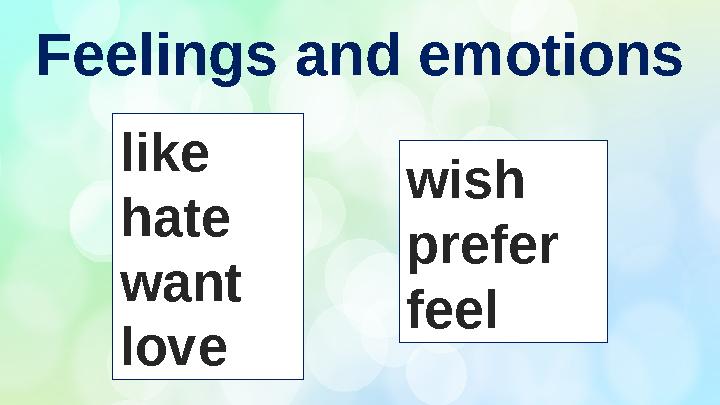 Feelings and emotions

like
hate
want
love

wish
prefer
feel